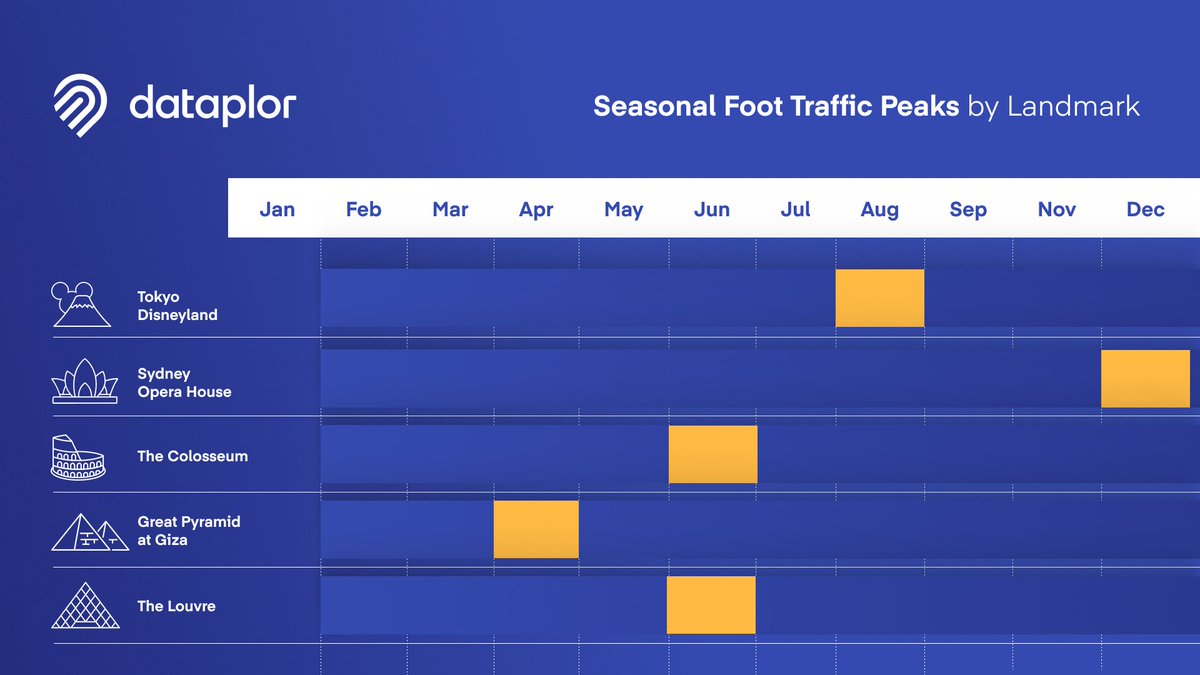 dataplor

Seasonal Foot Traffic Peaks by Landmark

Jan Feb Mar Apr May Jun Jul Aug Sep Nov Dec

Tokyo Disneyland

Sydney Opera House

The Colosseum

Great Pyramid at Giza

The Louvre